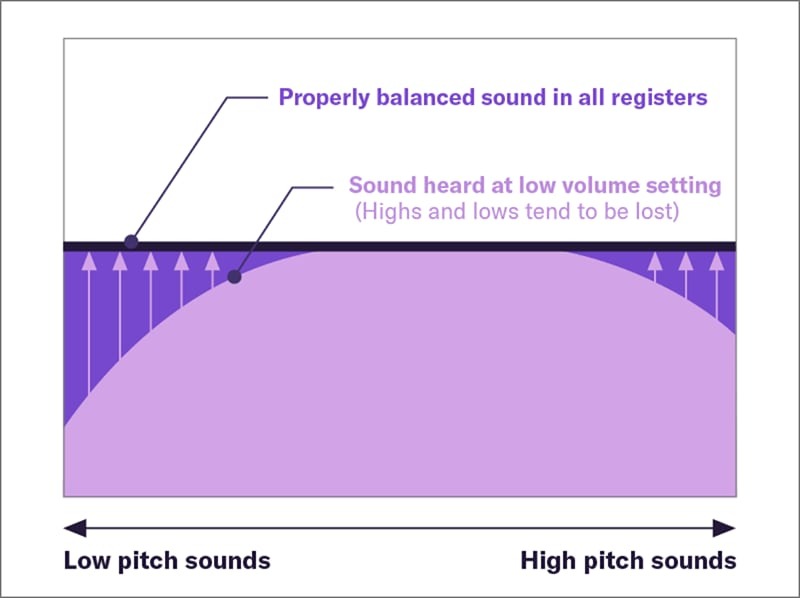 Properly balanced sound in all registers

Sound heard at low volume setting
(Highs and lows tend to be lost)

Low pitch sounds

High pitch sounds